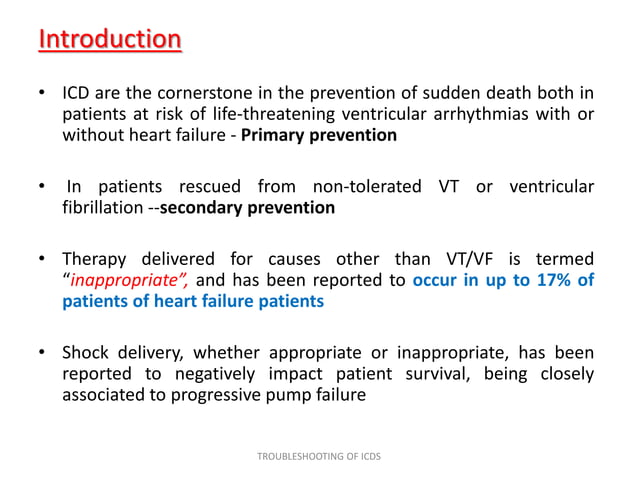 Introduction

• ICD are the cornerstone in the prevention of sudden death both in patients at risk of life-threatening ventricular arrhythmias with or without heart failure - Primary prevention

• In patients rescued from non-tolerated VT or ventricular fibrillation --secondary prevention

• Therapy delivered for causes other than VT/VF is termed "inappropriate", and has been reported to occur in up to 17% of patients of heart failure patients

• Shock delivery, whether appropriate or inappropriate, has been reported to negatively impact patient survival, being closely associated to progressive pump failure

TROUBLESHOOTING OF ICDS